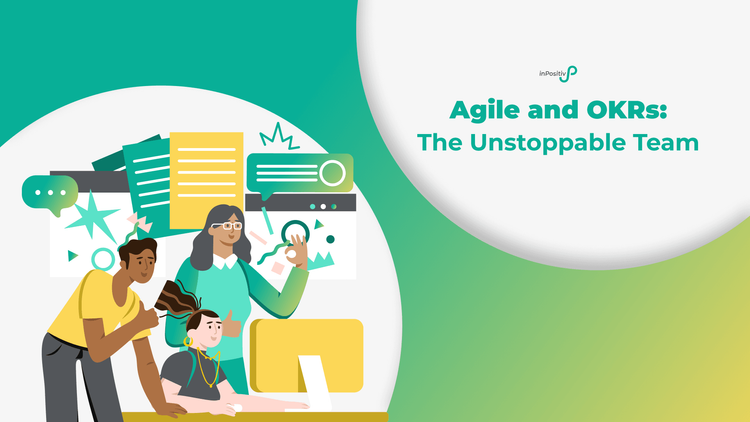 inPositiv

Agile and OKRs:
The Unstoppable Team